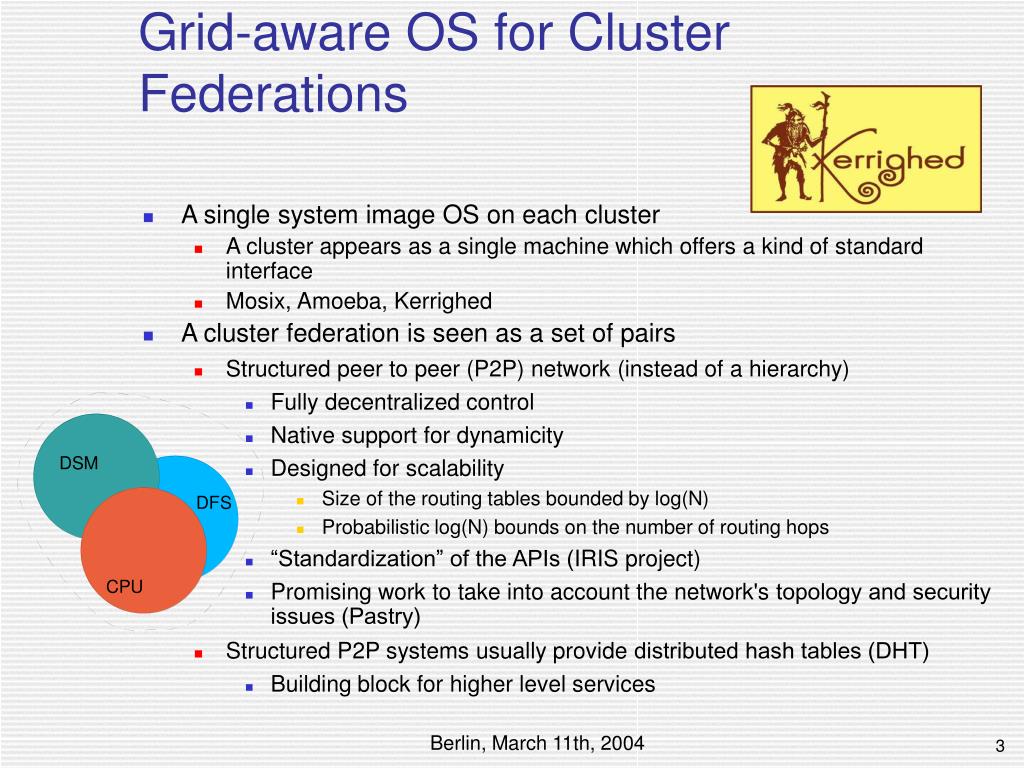 Grid-aware OS for Cluster Federations

Kerrighed

- A single system image OS on each cluster
  - A cluster appears as a single machine which offers a kind of standard interface
  - Mosix, Amoeba, Kerrighed
- A cluster federation is seen as a set of pairs
  - Structured peer to peer (P2P) network (instead of a hierarchy)
    - Fully decentralized control
    - Native support for dynamicity
    - Designed for scalability
      - Size of the routing tables bounded by log(N)
      - Probabilistic log(N) bounds on the number of routing hops
    - “Standardization” of the APIs (IRIS project)
    - Promising work to take into account the network's topology and security issues (Pastry)
  - Structured P2P systems usually provide distributed hash tables (DHT)
    - Building block for higher level services

DSM

DFS

CPU

Berlin, March 11th, 2004

3